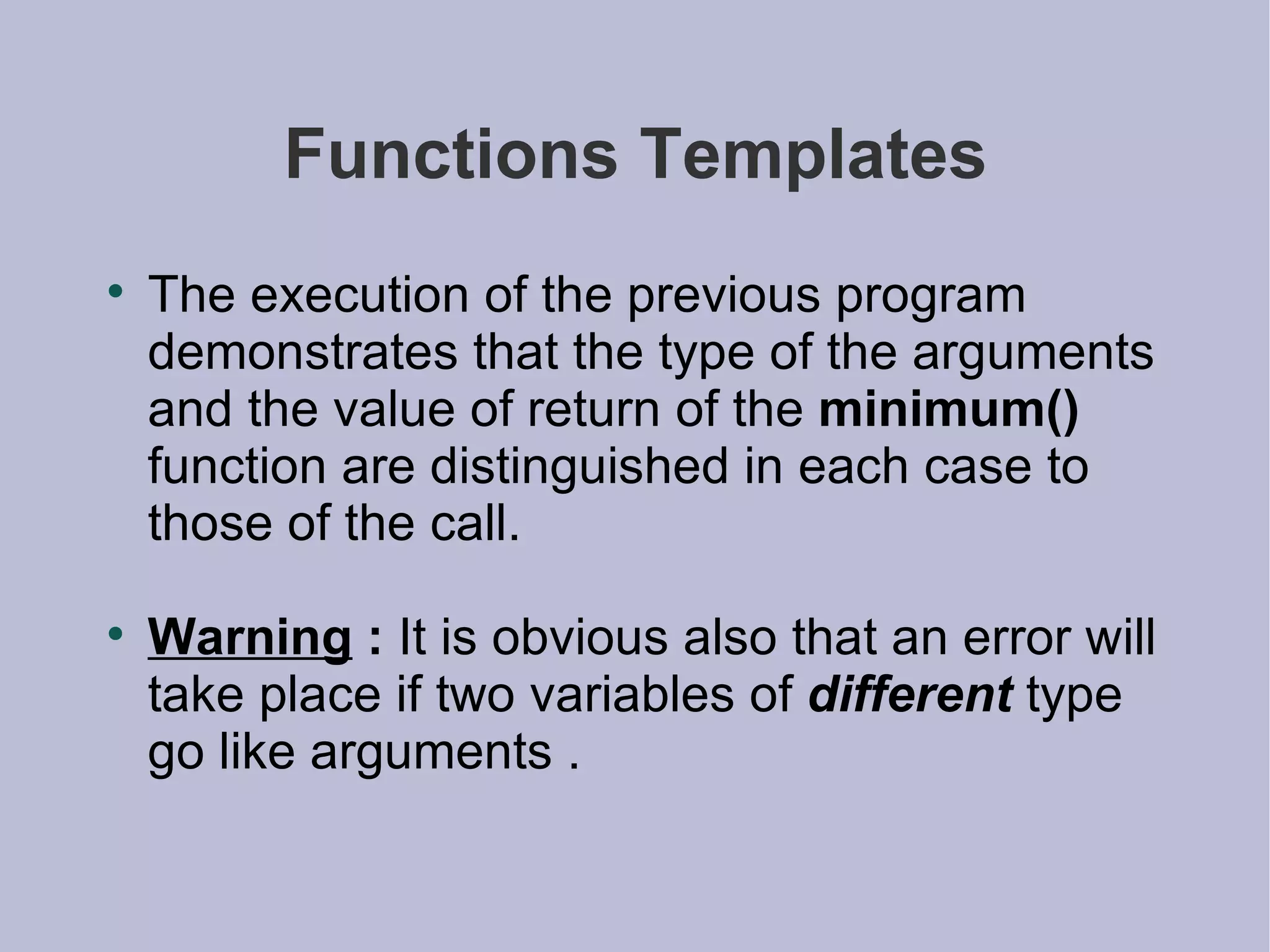 Functions Templates

• The execution of the previous program demonstrates that the type of the arguments and the value of return of the minimum() function are distinguished in each case to those of the call.

• Warning : It is obvious also that an error will take place if two variables of different type go like arguments .